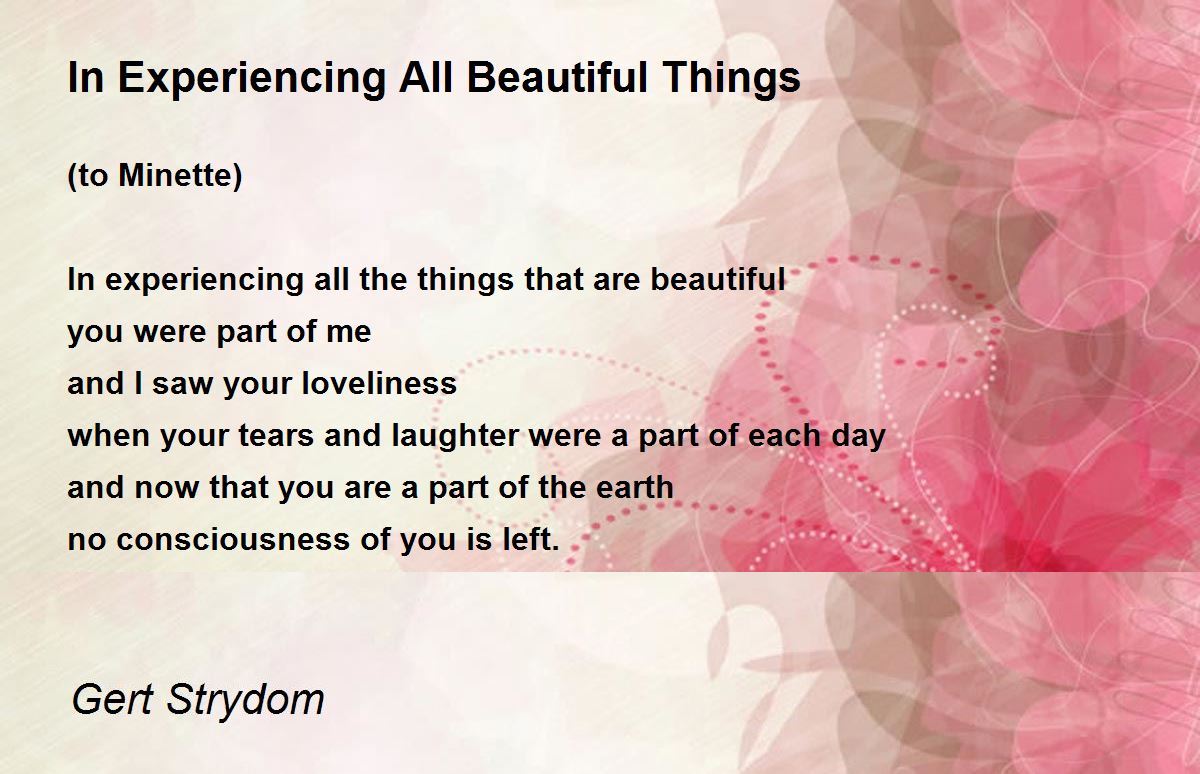 In Experiencing All Beautiful Things

(to Minette)

In experiencing all the things that are beautiful
you were part of me
and I saw your loveliness
when your tears and laughter were a part of each day
and now that you are a part of the earth
no consciousness of you is left.

Gert Strydom